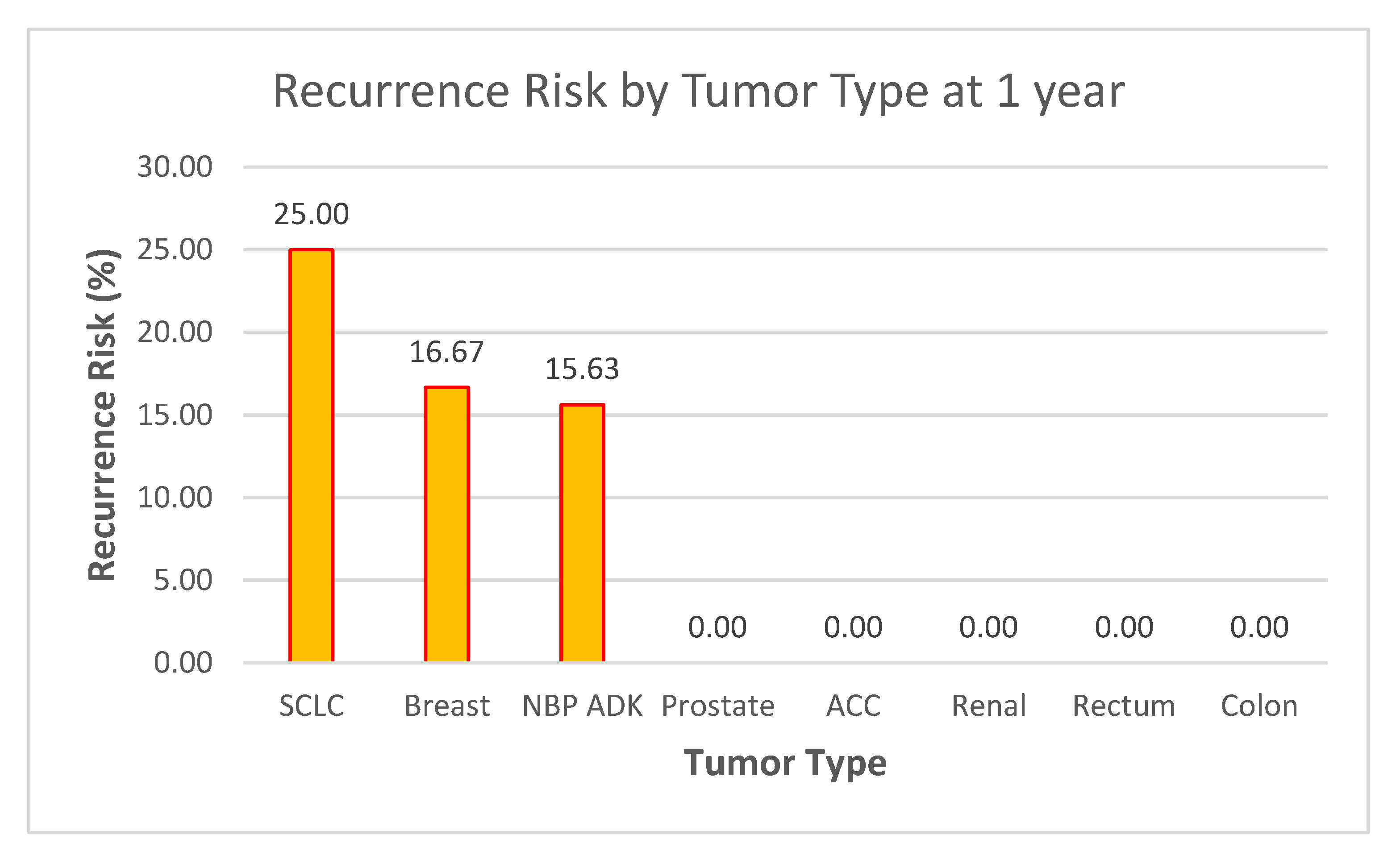 Recurrence Risk by Tumor Type at 1 year

Recurrence Risk (%)

30.00
25.00
20.00
15.00
10.00
5.00
0.00

25.00
16.67
15.63
0.00
0.00
0.00
0.00
0.00

SCLC Breast NBP ADK Prostate ACC Renal Rectum Colon

Tumor Type